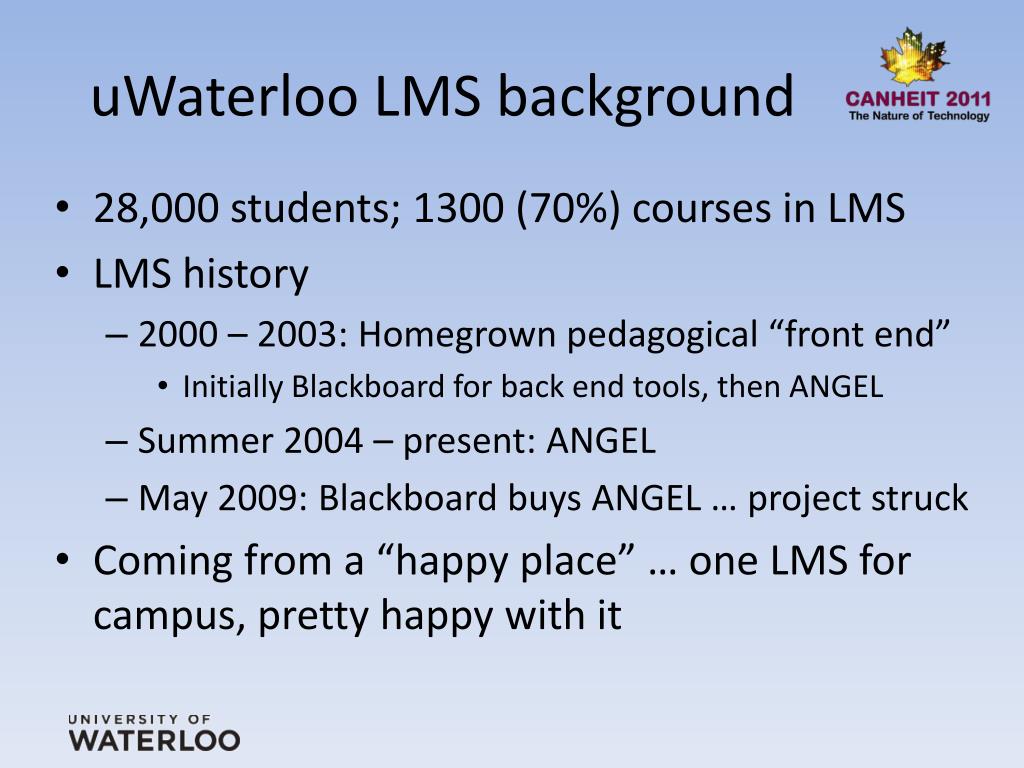 uWaterloo LMS background

CANHEIT 2011
The Nature of Technology

• 28,000 students; 1300 (70%) courses in LMS
• LMS history
– 2000 – 2003: Homegrown pedagogical “front end”
• Initially Blackboard for back end tools, then ANGEL
– Summer 2004 – present: ANGEL
– May 2009: Blackboard buys ANGEL … project struck
• Coming from a “happy place” … one LMS for campus, pretty happy with it

UNIVERSITY OF
WATERLOO